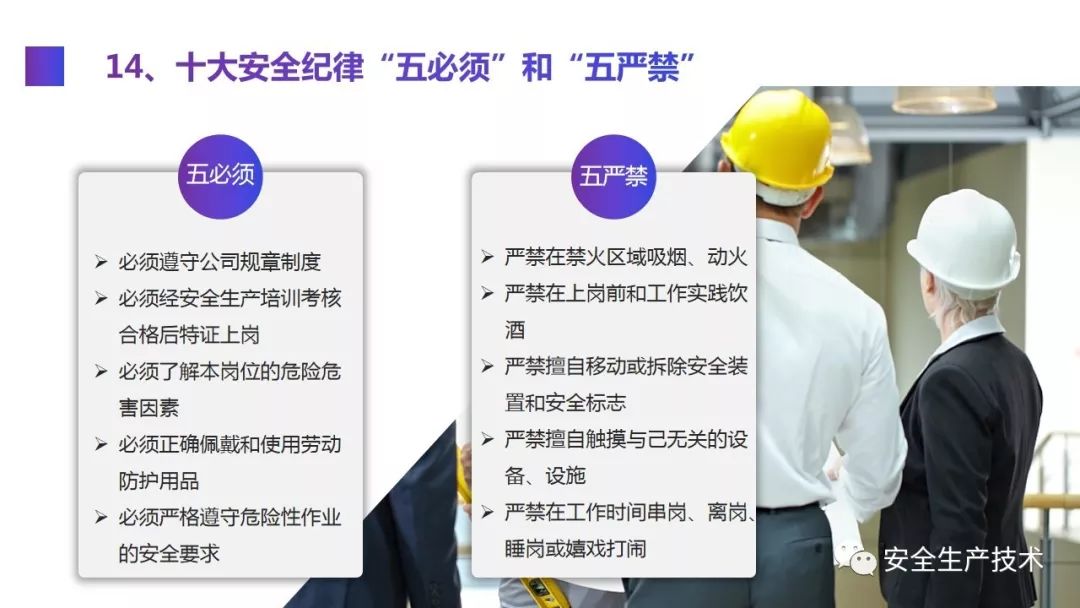 14、十大安全纪律“五必须”和“五严禁”

五必须

➢ 必须遵守公司规章制度
➢ 必须经安全生产培训考核合格后特证上岗
➢ 必须了解本岗位的危险危害因素
➢ 必须正确佩戴和使用劳动防护用品
➢ 必须严格遵守危险性作业的安全要求

五严禁

➢ 严禁在禁火区域吸烟、动火
➢ 严禁在上岗前和工作实践饮酒
➢ 严禁擅自移动或拆除安全装置和安全标志
➢ 严禁擅自触摸与己无关的设备、设施
➢ 严禁在工作时间串岗、离岗、睡岗或嬉戏打闹

安全生产技术